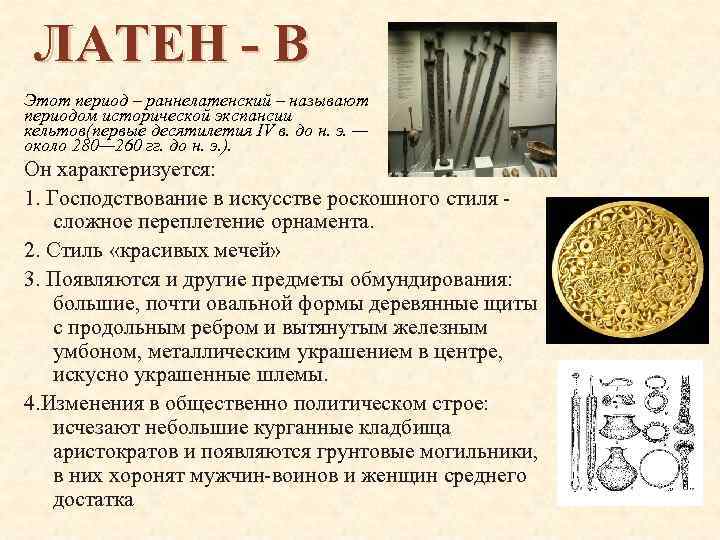 ЛАТЕН - В

Этот период – раннелатенский – называют периодом исторической экспансии кельтов(первые десятилетия IV в. до н. э. — около 280—260 гг. до н. э.).

Он характеризуется:

1. Господствование в искусстве роскошного стиля - сложное переплетение орнамента.

2. Стиль «красивых мечей»

3. Появляются и другие предметы обмундирования: большие, почти овальной формы деревянные щиты с продольным ребром и вытянутым железным умбоном, металлическим украшением в центре, искусно украшенные шлемы.

4.Изменения в общественно политическом строе: исчезают небольшие курганные кладбища аристократов и появляются грунтовые могильники, в них хоронят мужчин-воинов и женщин среднего достатка